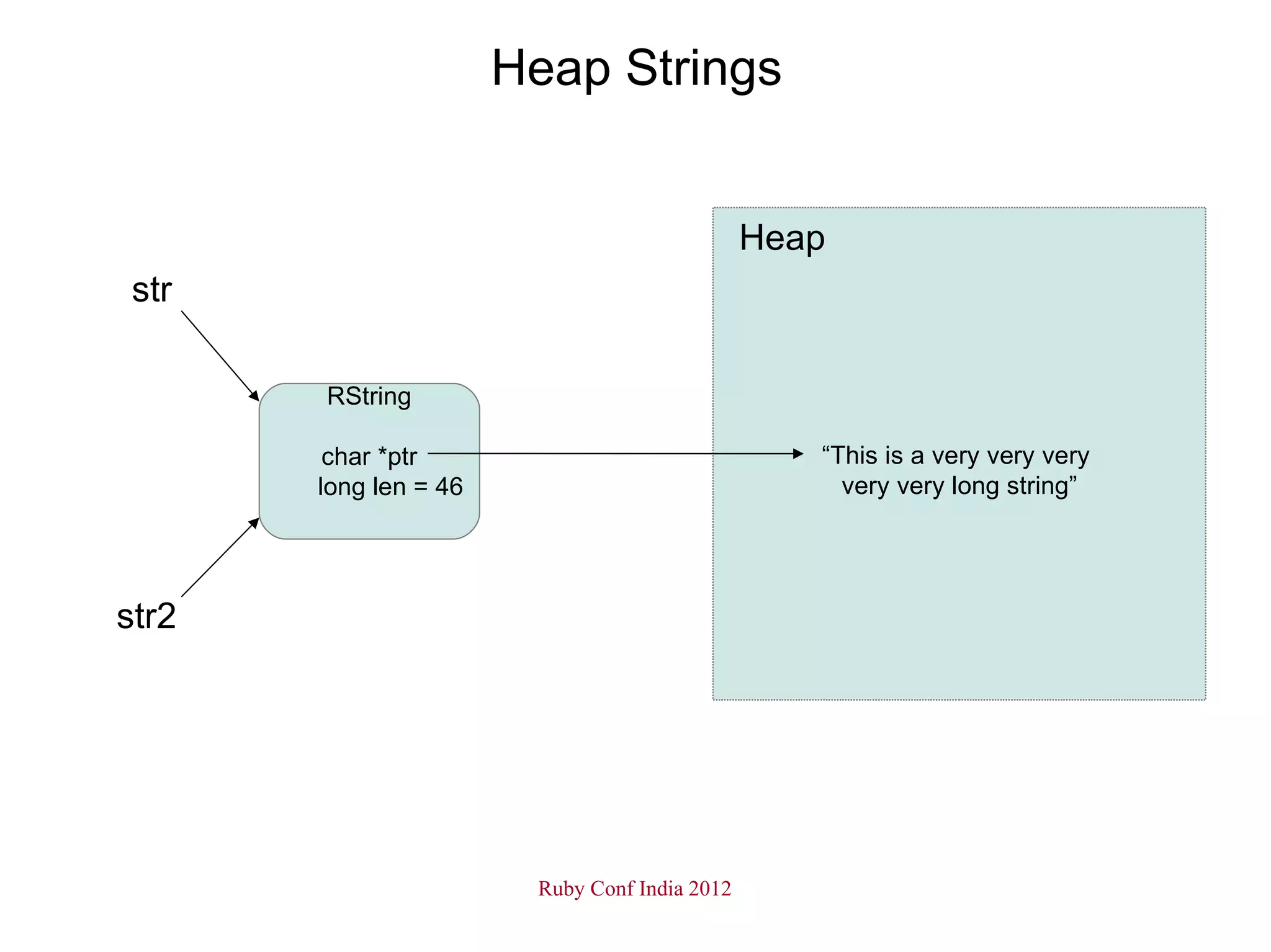 Heap Strings

str

RString

char *ptr
long len = 46

str2

Heap

“This is a very very very very very long string”

Ruby Conf India 2012